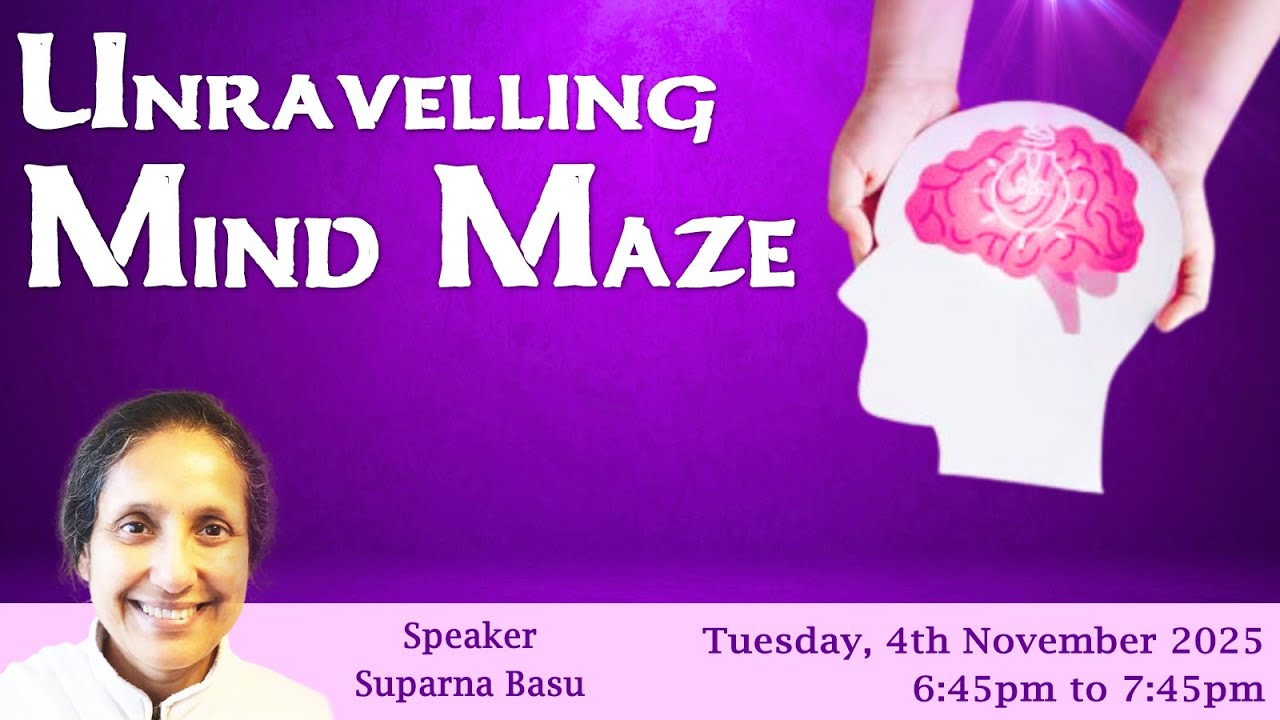 UNRAVELLING MIND MAZE

Speaker
Suparna Basu

Tuesday, 4th November 2025
6:45pm to 7:45pm